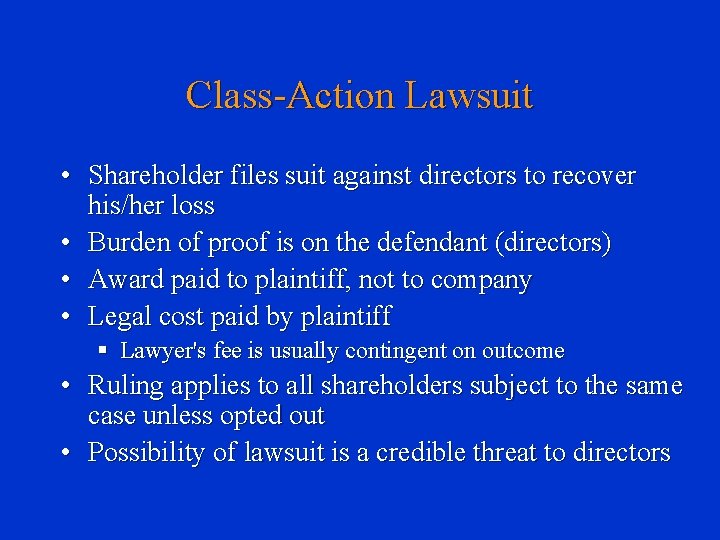 Class-Action Lawsuit

• Shareholder files suit against directors to recover his/her loss
• Burden of proof is on the defendant (directors)
• Award paid to plaintiff, not to company
• Legal cost paid by plaintiff
  ▪ Lawyer's fee is usually contingent on outcome
• Ruling applies to all shareholders subject to the same case unless opted out
• Possibility of lawsuit is a credible threat to directors